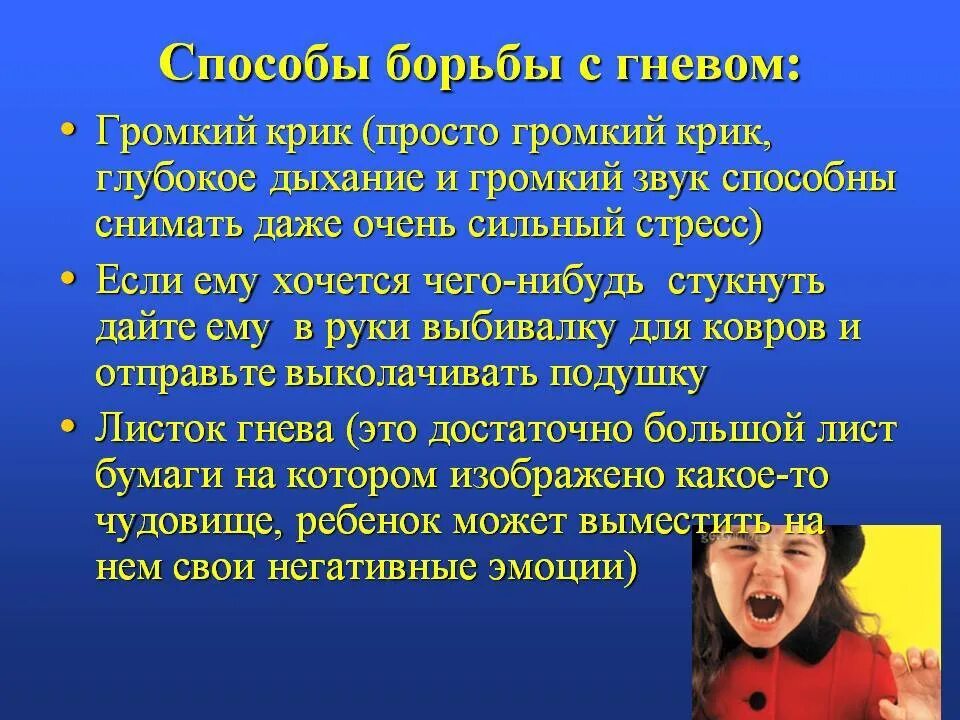 Способы борьбы с гневом:

• Громкий крик (просто громкий крик, глубокое дыхание и громкий звук способны снимать даже очень сильный стресс)

• Если ему хочется чего-нибудь стукнуть дайте ему в руки выбивалку для ковров и отправьте выколачивать подушку

• Листок гнева (это достаточно большой лист бумаги на котором изображено какое-то чудовище, ребенок может выместить на нем свои негативные эмоции)